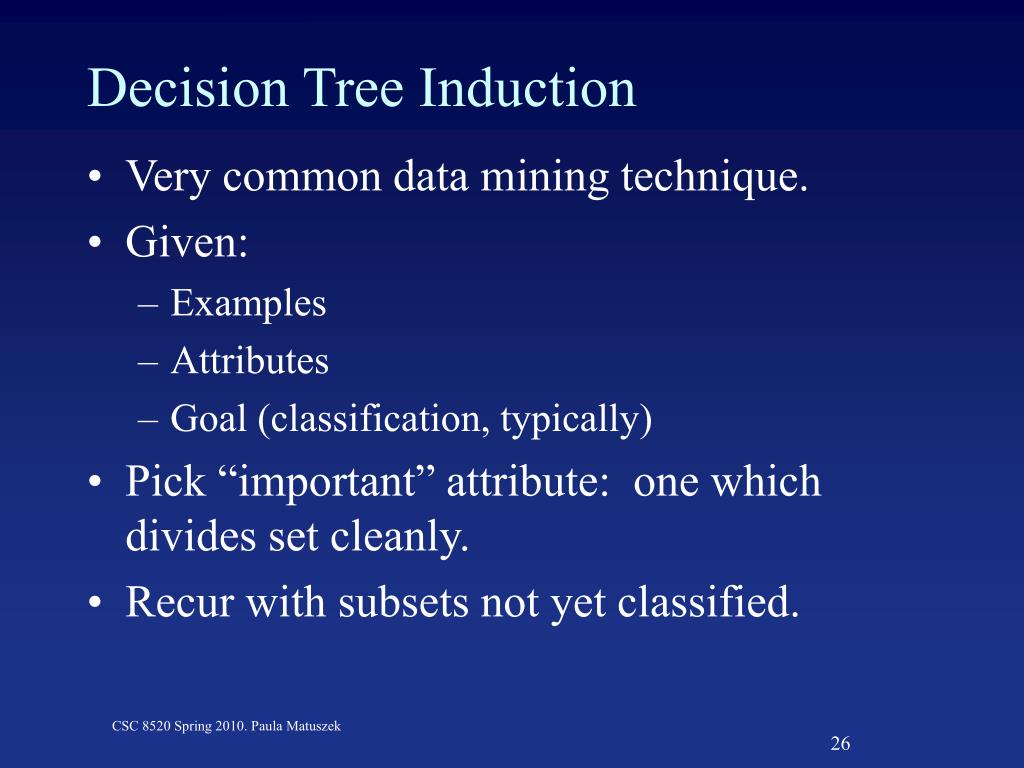 Decision Tree Induction

• Very common data mining technique.
• Given:
– Examples
– Attributes
– Goal (classification, typically)
• Pick “important” attribute: one which divides set cleanly.
• Recur with subsets not yet classified.

CSC 8520 Spring 2010. Paula Matuszek

26